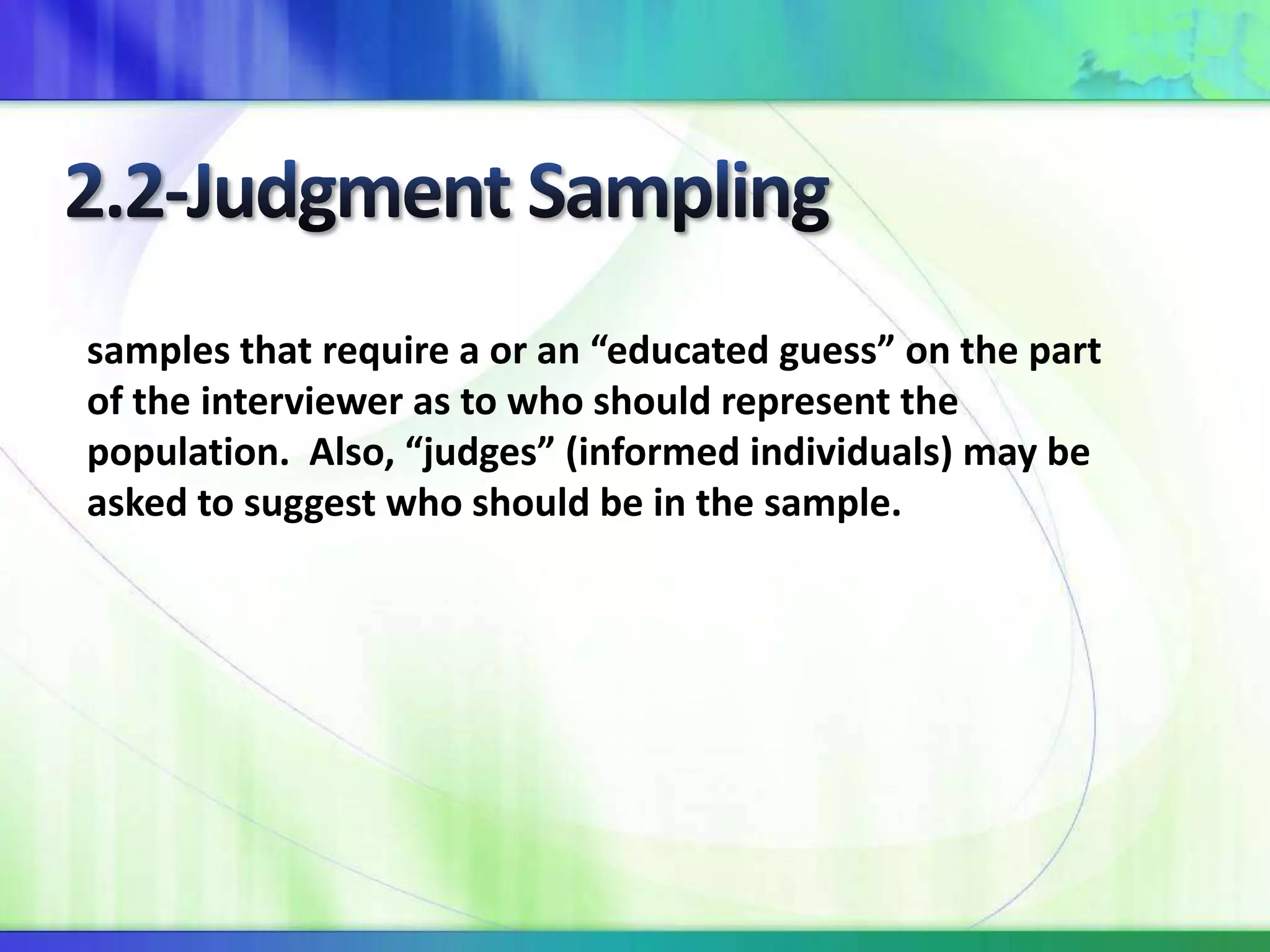 2.2-Judgment Sampling

samples that require a or an “educated guess” on the part of the interviewer as to who should represent the population.  Also, “judges” (informed individuals) may be asked to suggest who should be in the sample.